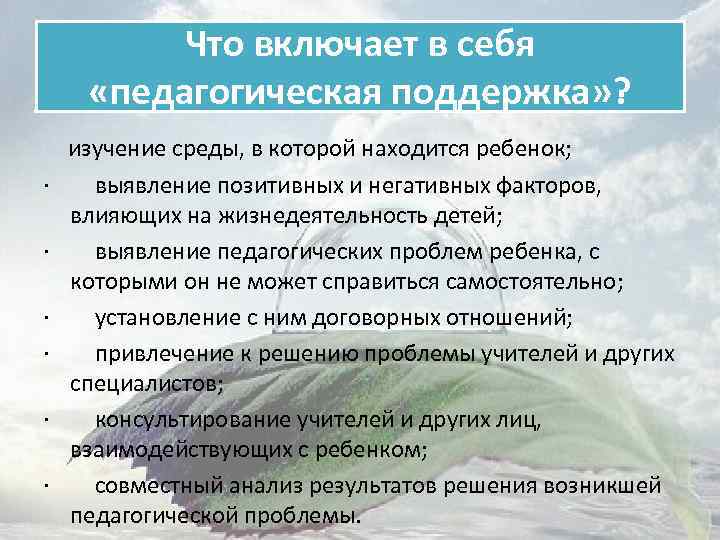 Что включает в себя «педагогическая поддержка»?

изучение среды, в которой находится ребенок;

· выявление позитивных и негативных факторов, влияющих на жизнедеятельность детей;

· выявление педагогических проблем ребенка, с которыми он не может справиться самостоятельно;

· установление с ним договорных отношений;

· привлечение к решению проблемы учителей и других специалистов;

· консультирование учителей и других лиц, взаимодействующих с ребенком;

· совместный анализ результатов решения возникшей педагогической проблемы.